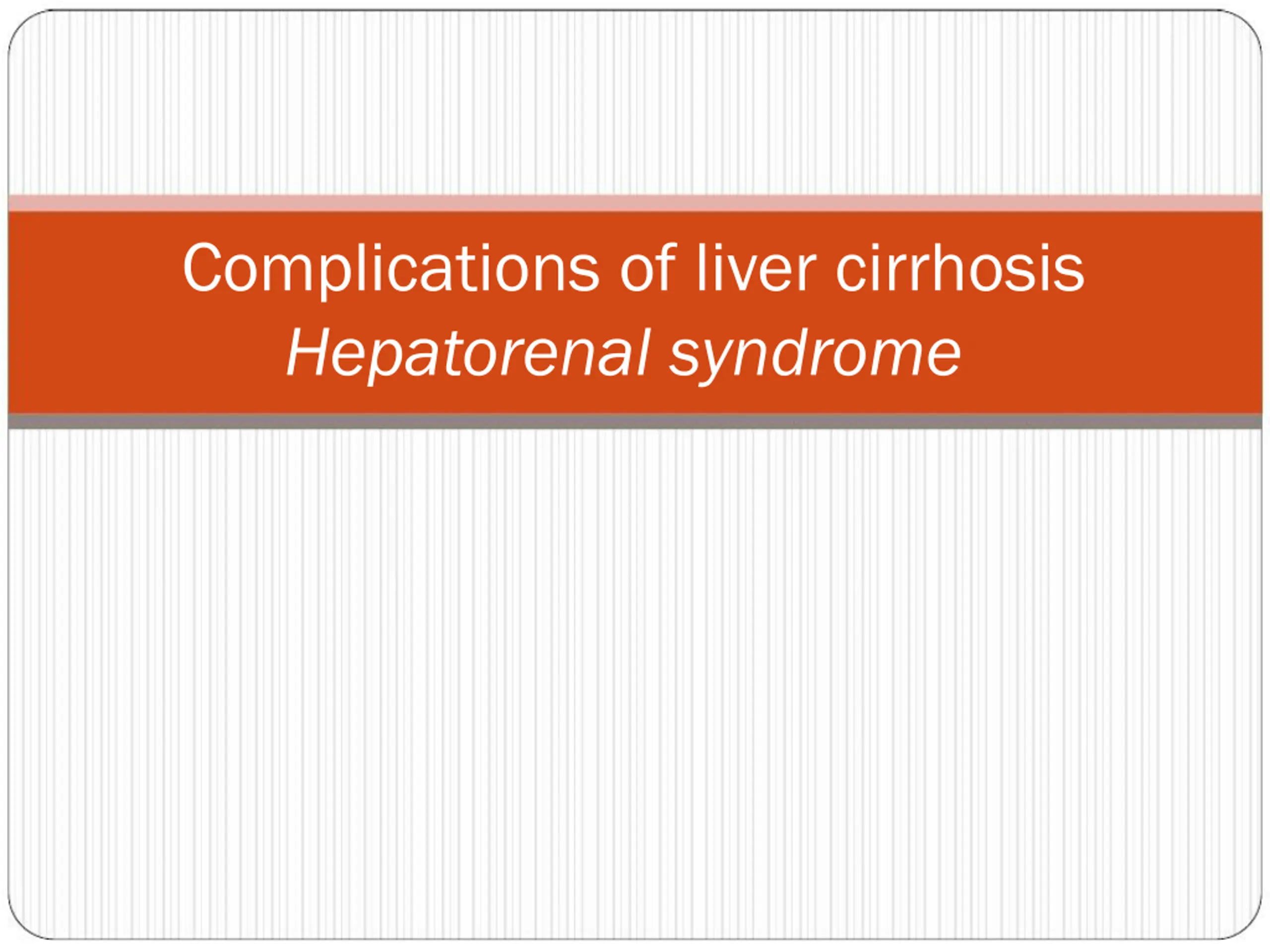 Complications of liver cirrhosis
Hepatorenal syndrome